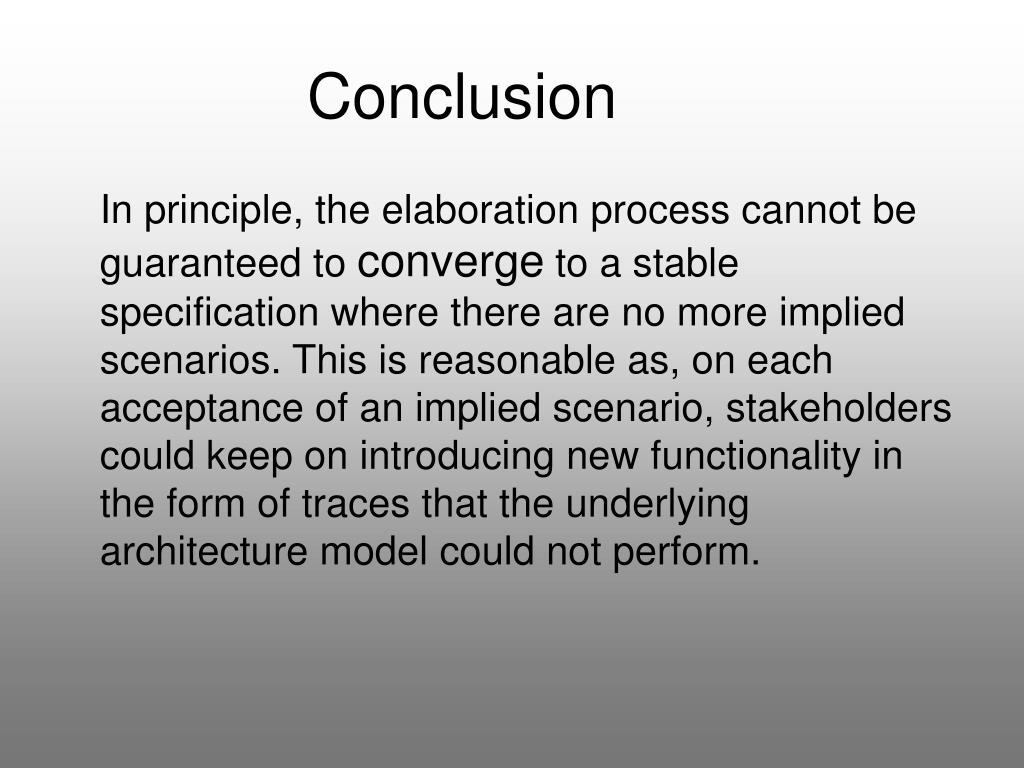 Conclusion

In principle, the elaboration process cannot be guaranteed to converge to a stable specification where there are no more implied scenarios. This is reasonable as, on each acceptance of an implied scenario, stakeholders could keep on introducing new functionality in the form of traces that the underlying architecture model could not perform.